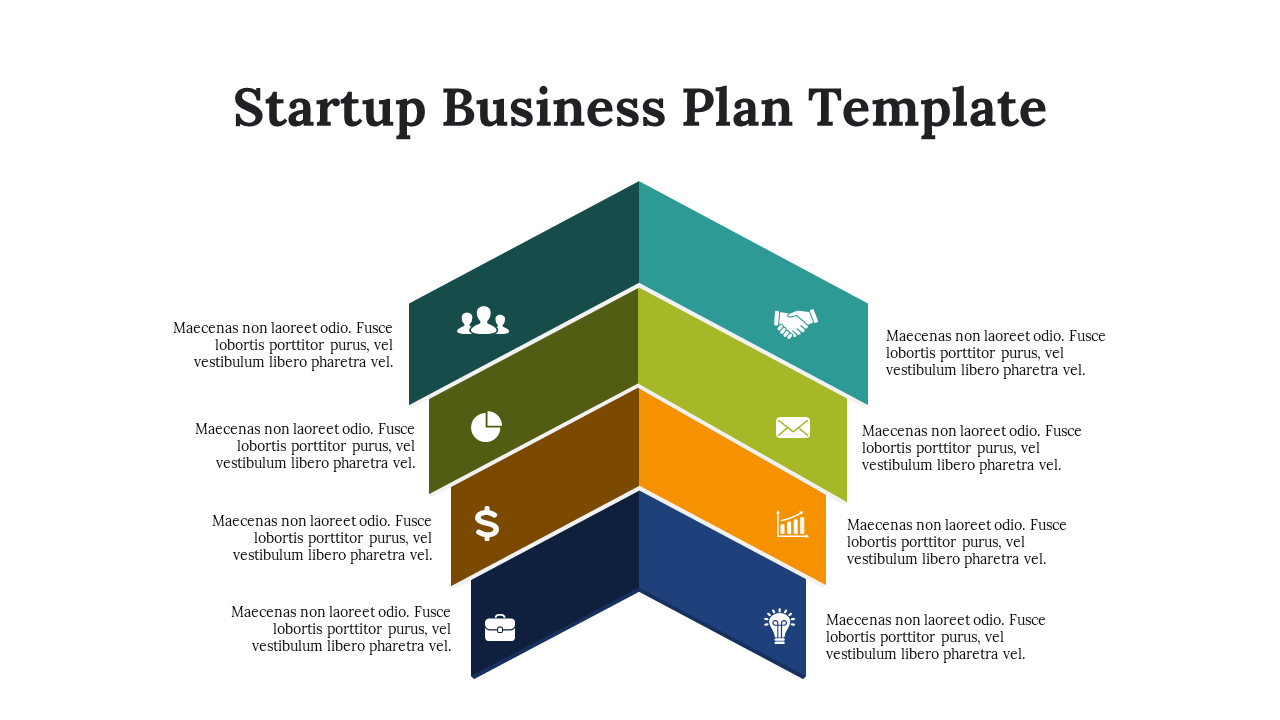 Startup Business Plan Template

Maecenas non laoreet odio. Fusce lobortis porttitor purus, vel vestibulum libero pharetra vel.

Maecenas non laoreet odio. Fusce lobortis porttitor purus, vel vestibulum libero pharetra vel.

Maecenas non laoreet odio. Fusce lobortis porttitor purus, vel vestibulum libero pharetra vel.

Maecenas non laoreet odio. Fusce lobortis porttitor purus, vel vestibulum libero pharetra vel.

Maecenas non laoreet odio. Fusce lobortis porttitor purus, vel vestibulum libero pharetra vel.

Maecenas non laoreet odio. Fusce lobortis porttitor purus, vel vestibulum libero pharetra vel.

Maecenas non laoreet odio. Fusce lobortis porttitor purus, vel vestibulum libero pharetra vel.

Maecenas non laoreet odio. Fusce lobortis porttitor purus, vel vestibulum libero pharetra vel.